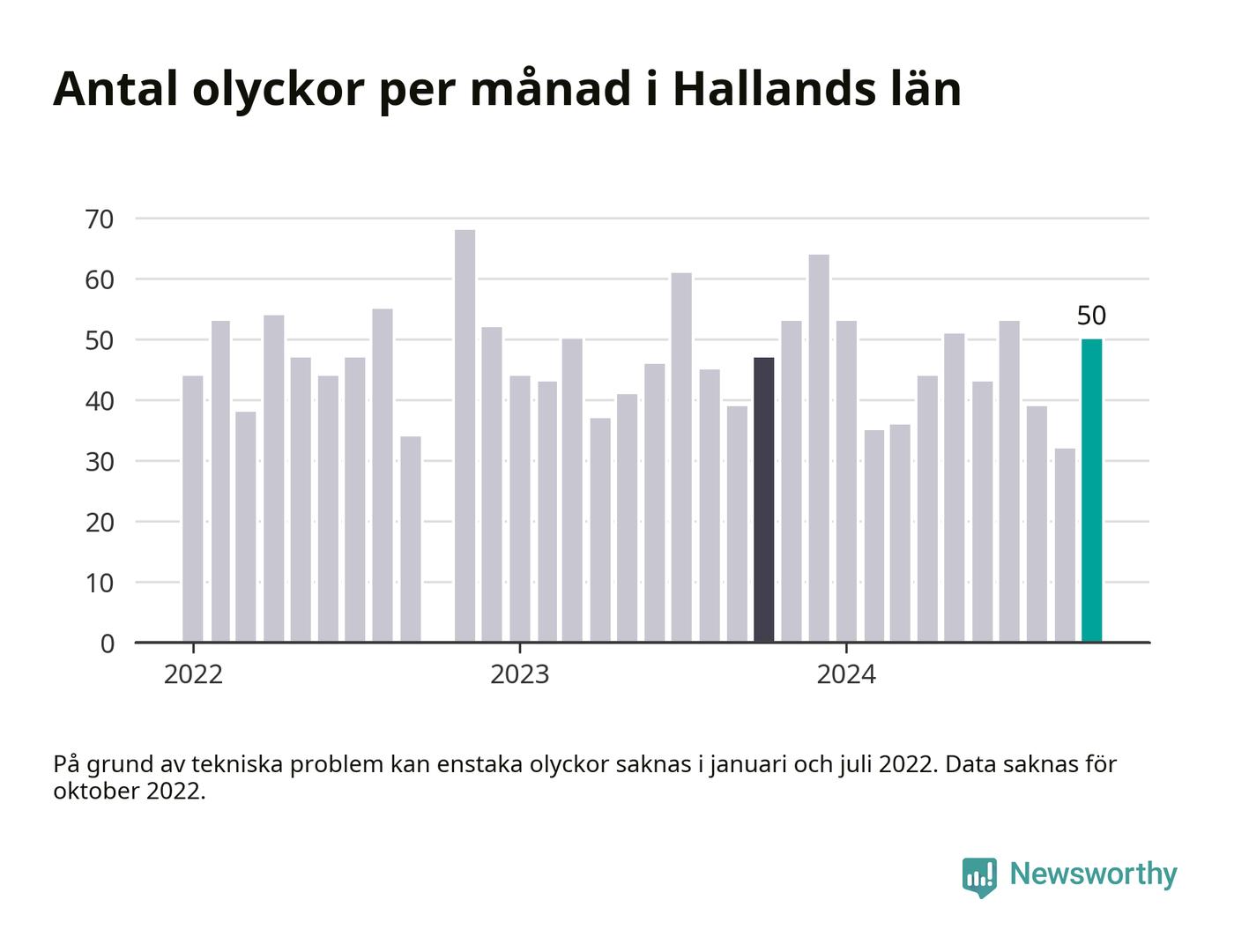 Antal olyckor per månad i Hallands län

70
60
50
40
30
20
10
0

50

2022
2023
2024

På grund av tekniska problem kan enstaka olyckor saknas i januari och juli 2022. Data saknas för oktober 2022.

Newsworthy